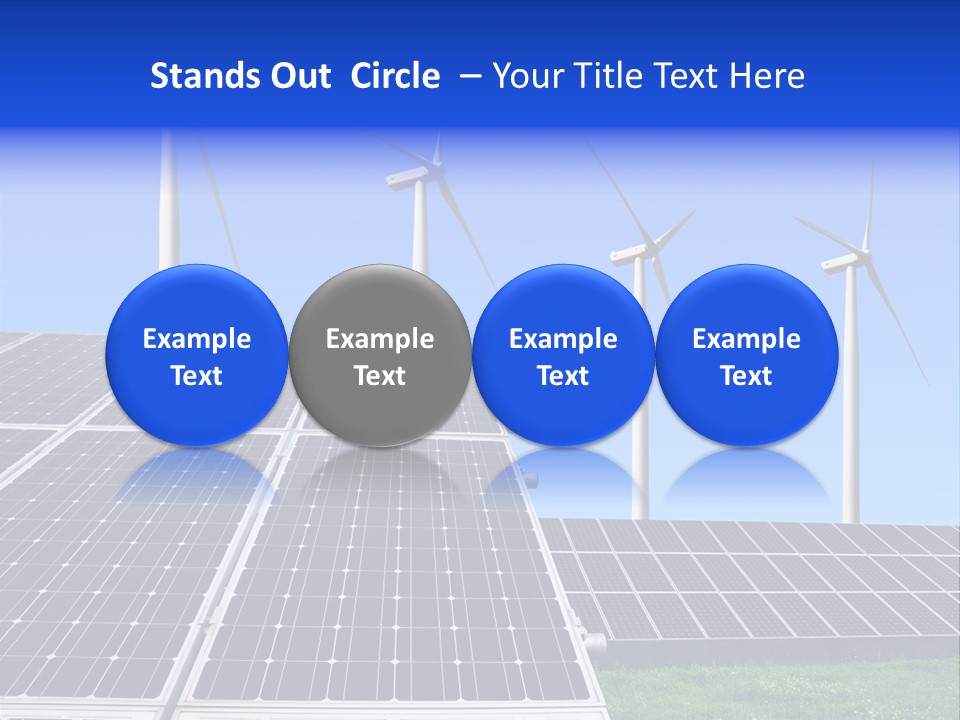 Stands Out Circle – Your Title Text Here

Example Text

Example Text

Example Text

Example Text